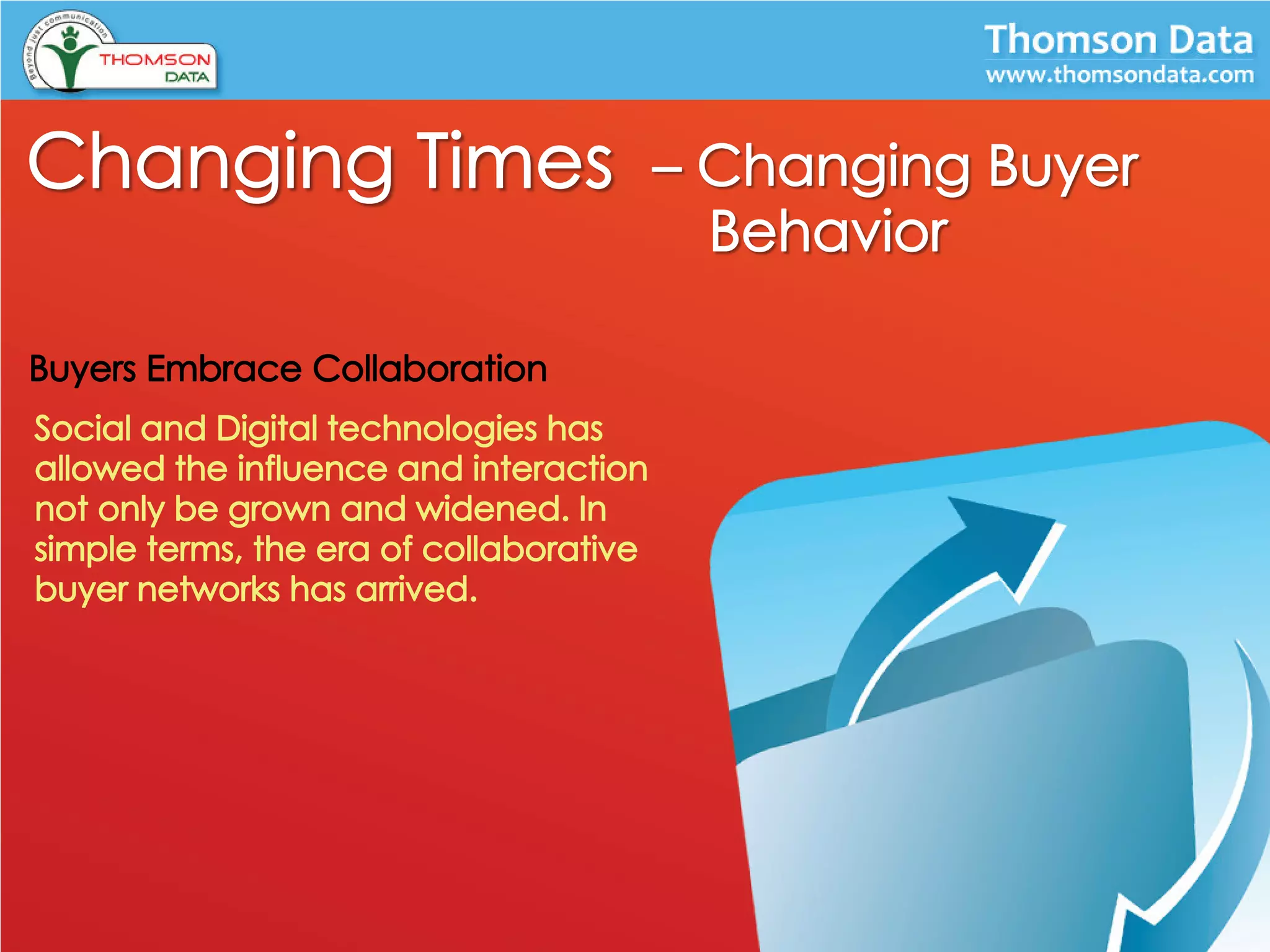 Beyond just communication
THOMSON DATA

Thomson Data
www.thomsondata.com

Changing Times – Changing Buyer Behavior

Buyers Embrace Collaboration

Social and Digital technologies has allowed the influence and interaction not only be grown and widened. In simple terms, the era of collaborative buyer networks has arrived.